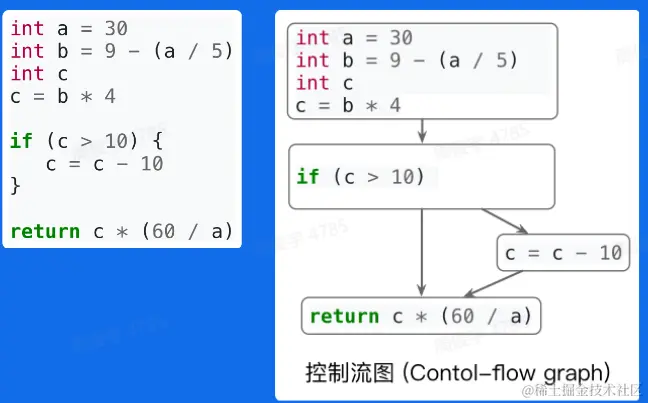 int a = 30
int b = 9 - (a / 5)
int c
c = b * 4

if (c > 10) {
  c = c - 10
}

return c * (60 / a)

int a = 30
int b = 9 - (a / 5)
int c
c = b * 4

if (c > 10)

c = c - 10

return c * (60 / a)

控制流图 (Contol-flow graph)

@稀土掘金技术社区